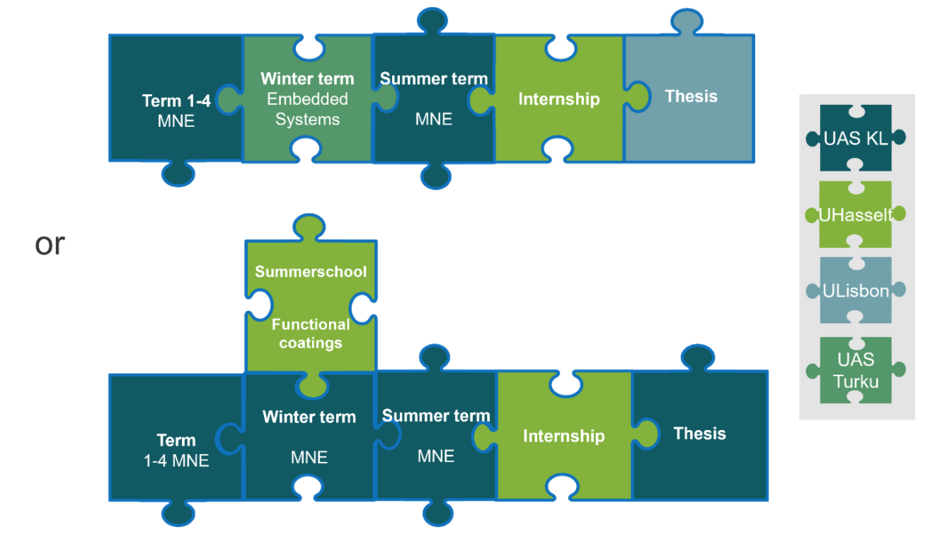 Term 1-4
MNE

Winter term
Embedded
Systems

Summer term
MNE

Internship

Thesis

or

Summerschool

Functional
coatings

Term
1-4 MNE

Winter term
MNE

Summer term
MNE

Internship

Thesis

UAS KL

UHasselt

ULisbon

UAS
Turku